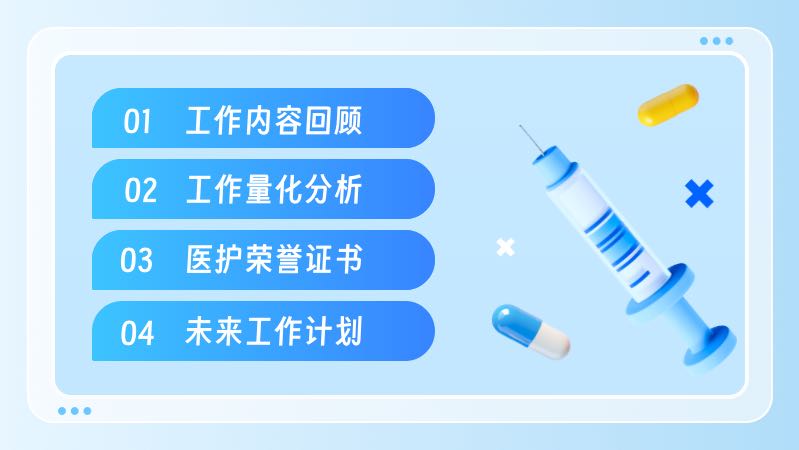 01 工作内容回顾

02 工作量化分析

03 医护荣誉证书

04 未来工作计划